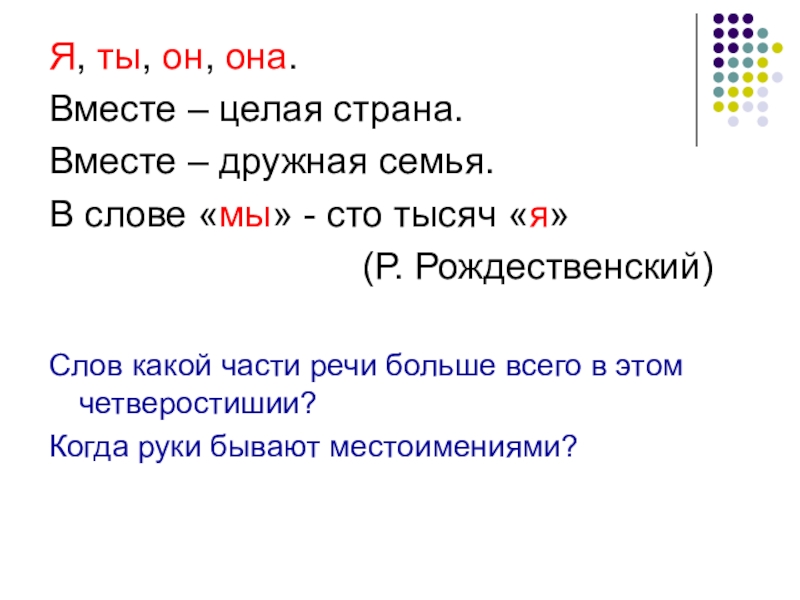 Я, ты, он, она.
Вместе – целая страна.
Вместе – дружная семья.
В слове «мы» - сто тысяч «я»
(Р. Рождественский)

Слов какой части речи больше всего в этом четверостишии?
Когда руки бывают местоимениями?